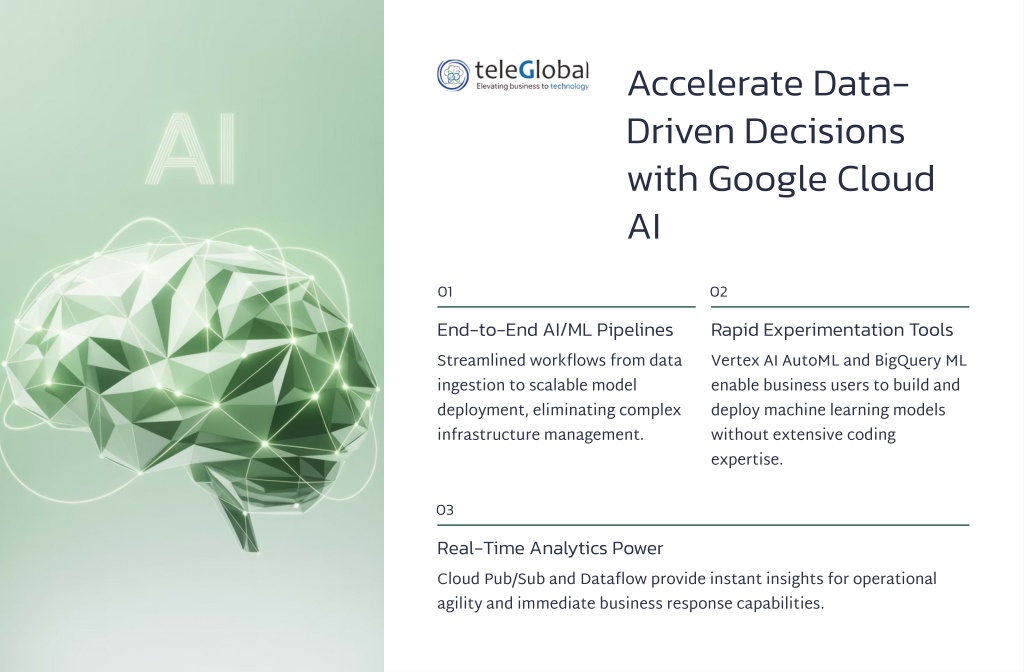 AI

teleGlobal
Elevating business to technology

Accelerate Data-Driven Decisions with Google Cloud AI

01

End-to-End AI/ML Pipelines

Streamlined workflows from data ingestion to scalable model deployment, eliminating complex infrastructure management.

02

Rapid Experimentation Tools

Vertex AI AutoML and BigQuery ML enable business users to build and deploy machine learning models without extensive coding expertise.

03

Real-Time Analytics Power

Cloud Pub/Sub and Dataflow provide instant insights for operational agility and immediate business response capabilities.